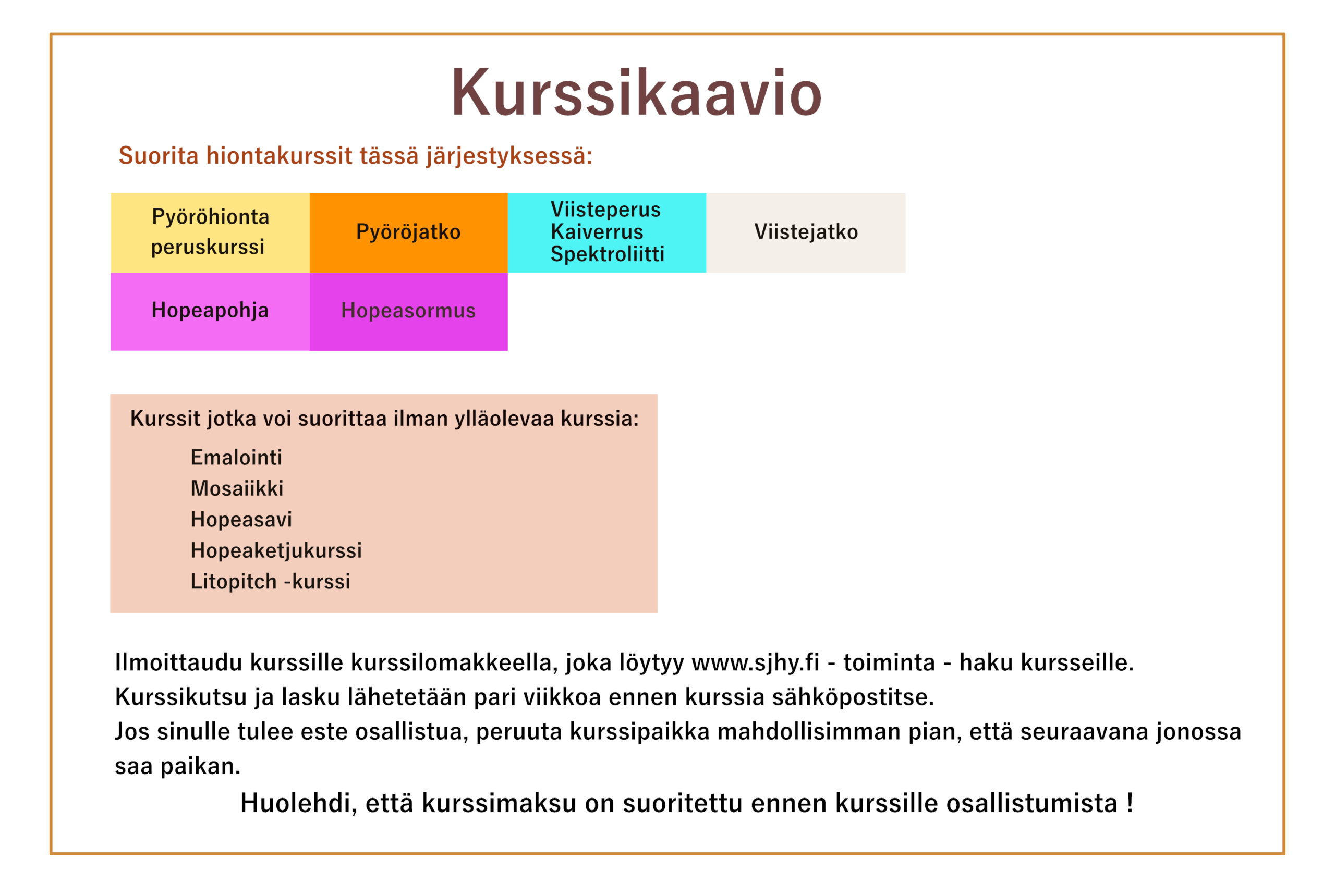 Kurssikaavio

Suorita hiontakurssit tässä järjestyksessä:

Pyöröhionta peruskurssi

Pyöröjatko

Viisteperus
Kaiverrus
Spektroliitti

Viistejatko

Hopeapohja

Hopeasormus

Kurssit jotka voi suorittaa ilman ylläolevaa kurssia:

Emalointi
Mosaiikki
Hopeasavi
Hopeaketjukurssi
Litopitch -kurssi

Ilmoittaudu kurssille kurssilomakkeella, joka löytyy www.sjhy.fi - toiminta - haku kursseille.
Kurssikutsu ja lasku lähetetään pari viikkoa ennen kurssia sähköpostitse.
Jos sinulle tulee este osallistua, peruuta kurssipaikka mahdollisimman pian, että seuraavana jonossa saa paikan.

Huolehdi, että kurssimaksu on suoritettu ennen kurssille osallistumista !